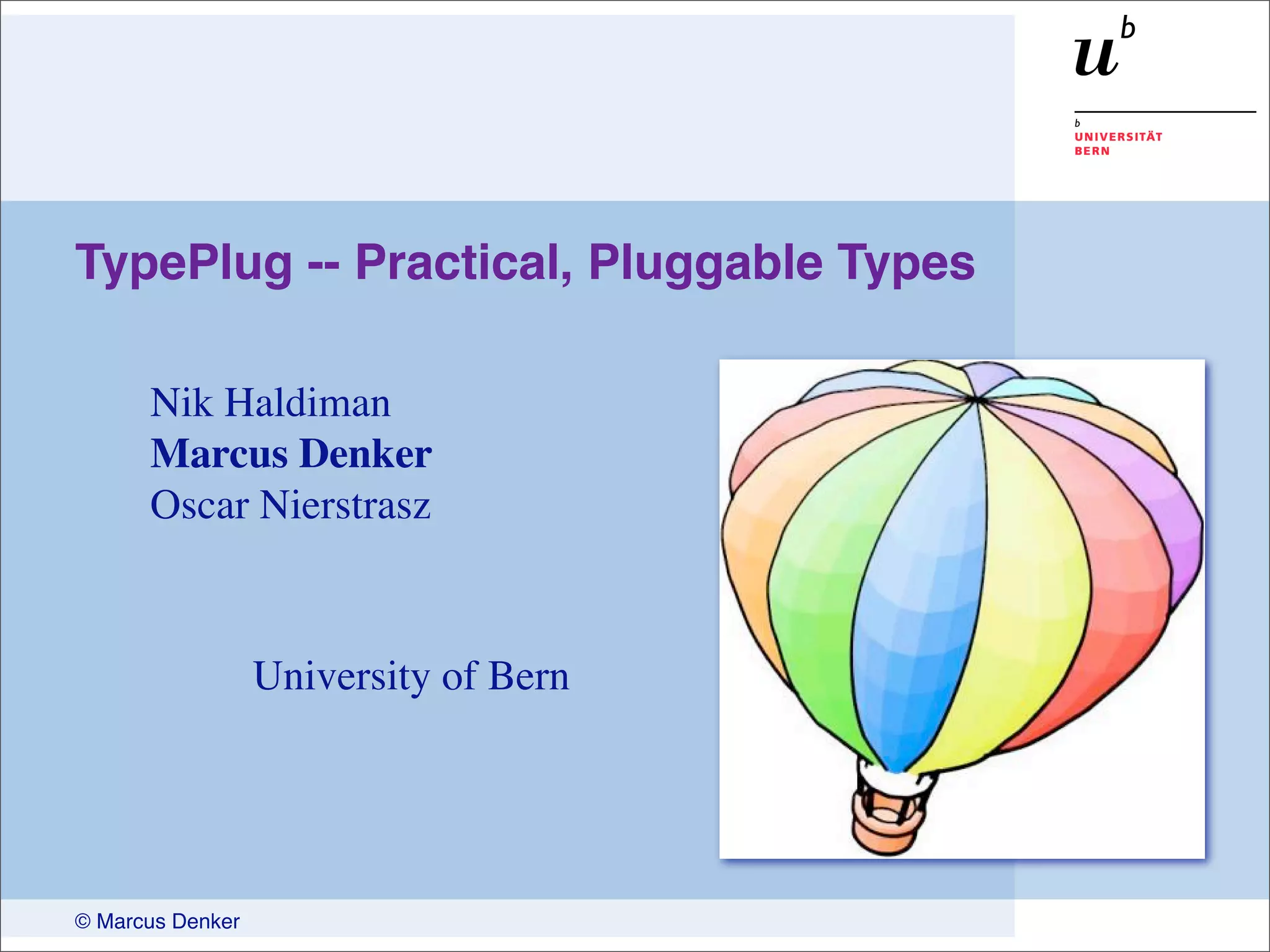 $u^b$

b
UNIVERSITÄT
BERN

TypePlug -- Practical, Pluggable Types

Nik Haldiman
Marcus Denker
Oscar Nierstrasz

University of Bern

© Marcus Denker